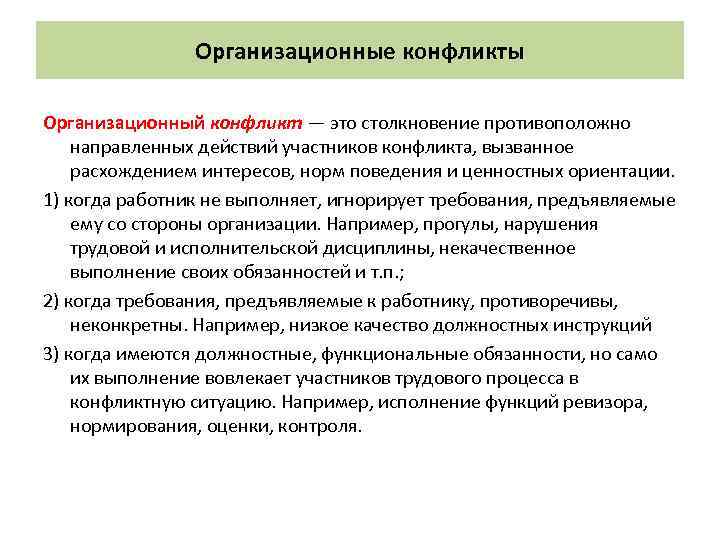 Организационные конфликты

Организационный конфликт — это столкновение противоположно направленных действий участников конфликта, вызванное расхождением интересов, норм поведения и ценностных ориентации.

1) когда работник не выполняет, игнорирует требования, предъявляемые ему со стороны организации. Например, прогулы, нарушения трудовой и исполнительской дисциплины, некачественное выполнение своих обязанностей и т.п.;

2) когда требования, предъявляемые к работнику, противоречивы, неконкретны. Например, низкое качество должностных инструкций

3) когда имеются должностные, функциональные обязанности, но само их выполнение вовлекает участников трудового процесса в конфликтную ситуацию. Например, исполнение функций ревизора, нормирования, оценки, контроля.